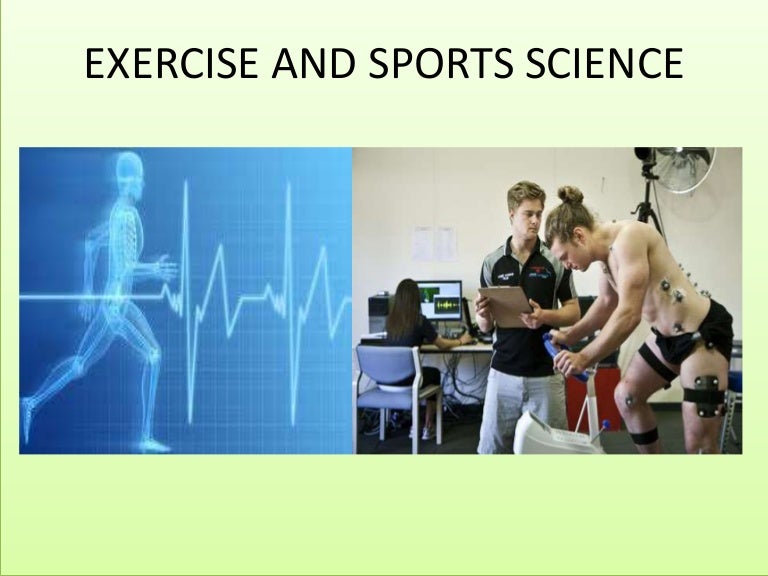 EXERCISE AND SPORTS SCIENCE